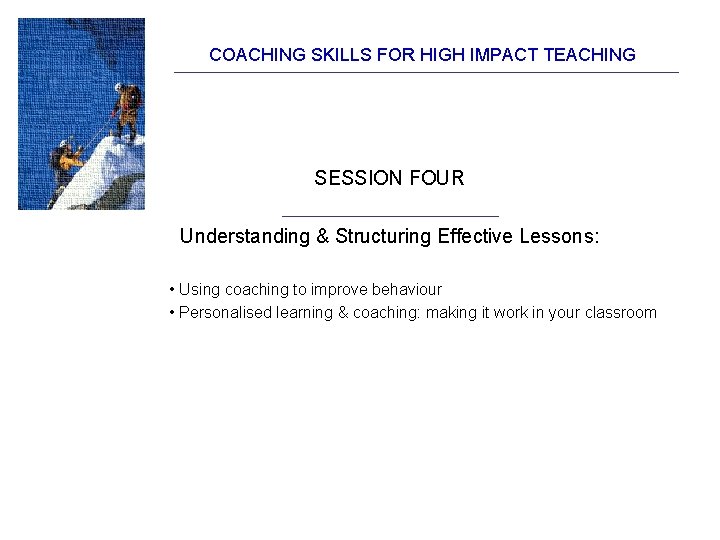 COACHING SKILLS FOR HIGH IMPACT TEACHING

SESSION FOUR

Understanding & Structuring Effective Lessons:

• Using coaching to improve behaviour
• Personalised learning & coaching: making it work in your classroom